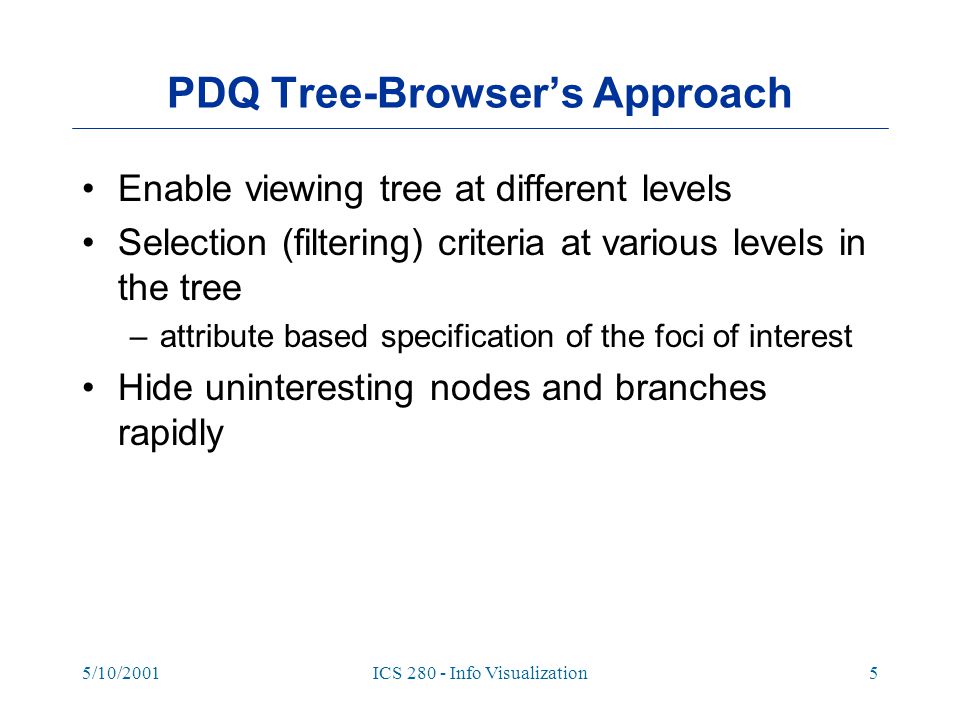 PDQ Tree-Browser's Approach

• Enable viewing tree at different levels
• Selection (filtering) criteria at various levels in the tree
  – attribute based specification of the foci of interest
• Hide uninteresting nodes and branches rapidly

5/10/2001

ICS 280 - Info Visualization

5